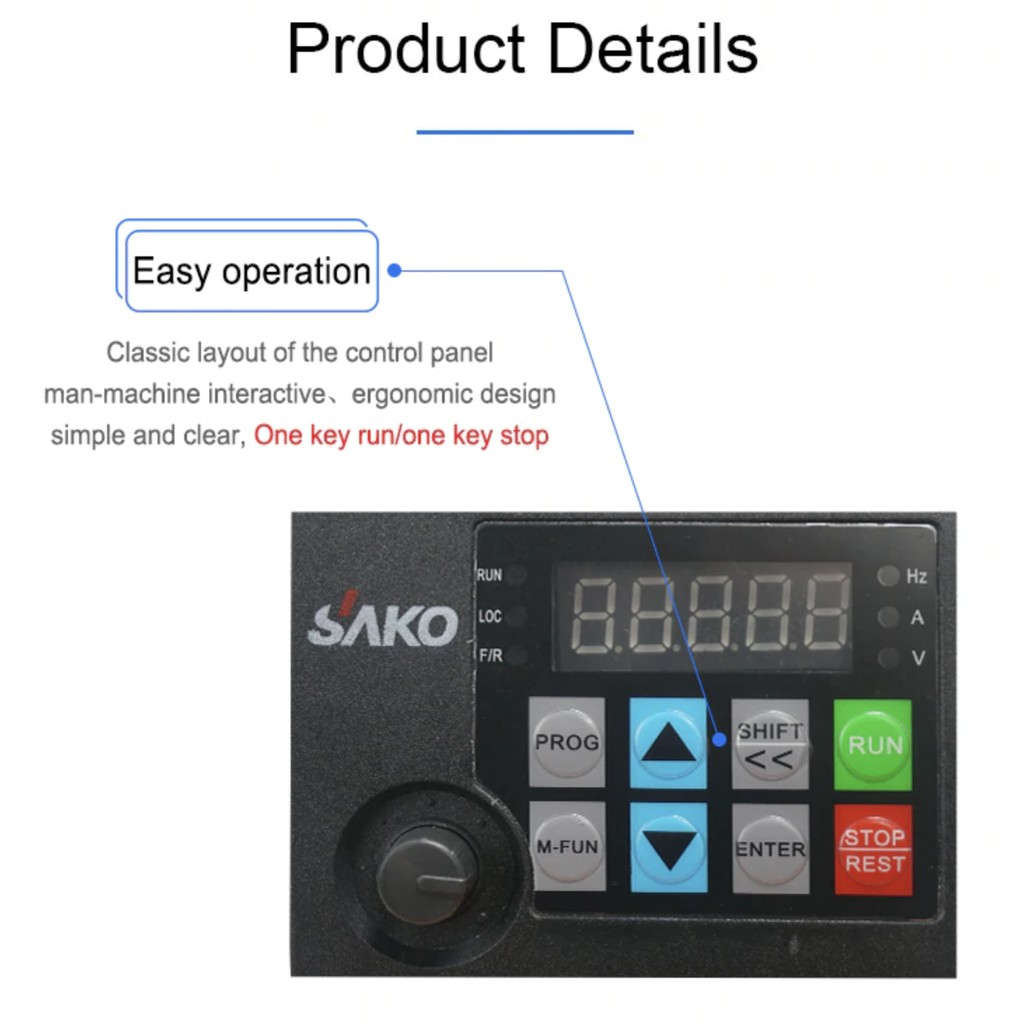 Product Details

Easy operation

Classic layout of the control panel man-machine interactive、ergonomic design simple and clear, One key run/one key stop

SAKO

RUN
LOC
F/R

Hz
A
V

PROG
SHIFT
<<
RUN
M-FUN
ENTER
STOP
REST